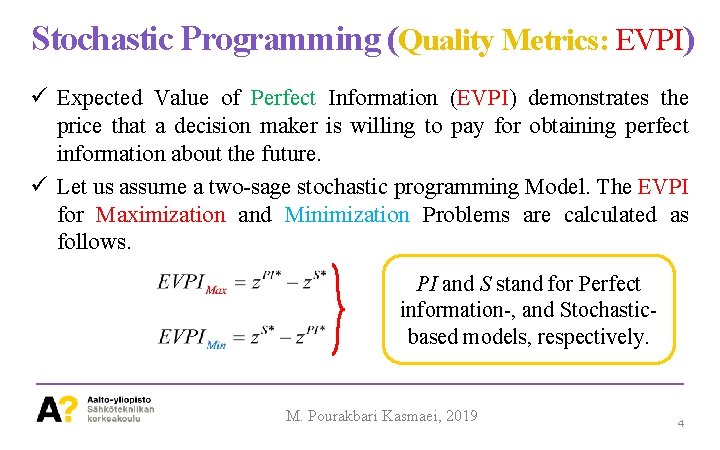 Stochastic Programming (Quality Metrics: EVPI)

✓ Expected Value of Perfect Information (EVPI) demonstrates the price that a decision maker is willing to pay for obtaining perfect information about the future.

✓ Let us assume a two-sage stochastic programming Model. The EVPI for Maximization and Minimization Problems are calculated as follows.

$EVPI_{Max} = z^{PI*} - z^{S*}$

$EVPI_{Min} = z^{S*} - z^{PI*}$

$PI$ and $S$ stand for Perfect information-, and Stochastic-based models, respectively.

A? Aalto-yliopisto Sähkötekniikan korkeakoulu

M. Pourakbari Kasmaei, 2019

4